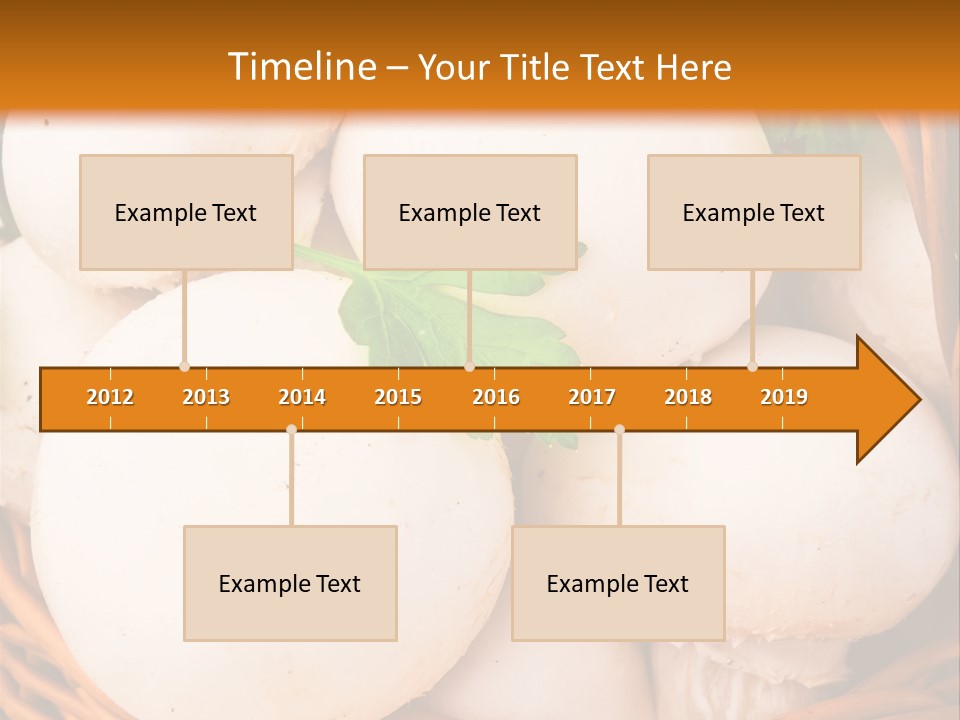 Timeline – Your Title Text Here

Example Text

Example Text

Example Text

2012 2013 2014 2015 2016 2017 2018 2019

Example Text

Example Text